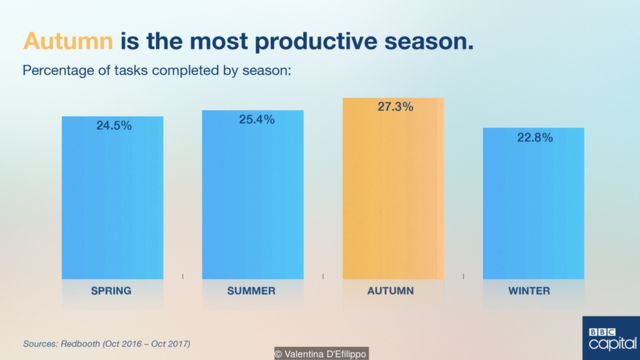 Autumn is the most productive season.

Percentage of tasks completed by season:

24.5%

25.4%

27.3%

22.8%

SPRING

SUMMER

AUTUMN

WINTER

Sources: Redbooth (Oct 2016 – Oct 2017)

© Valentina D'Efilippo

BBC capital